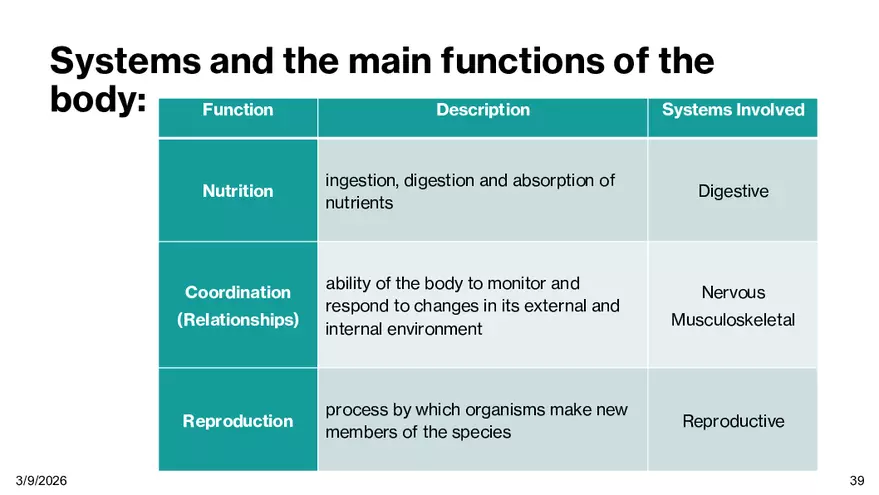 Systems and the main functions of the body:

| Function | Description | Systems Involved |
|---|---|---|
| Nutrition | ingestion, digestion and absorption of nutrients | Digestive |
| Coordination (Relationships) | ability of the body to monitor and respond to changes in its external and internal environment | Nervous Musculoskeletal |
| Reproduction | process by which organisms make new members of the species | Reproductive |

3/9/2026

39